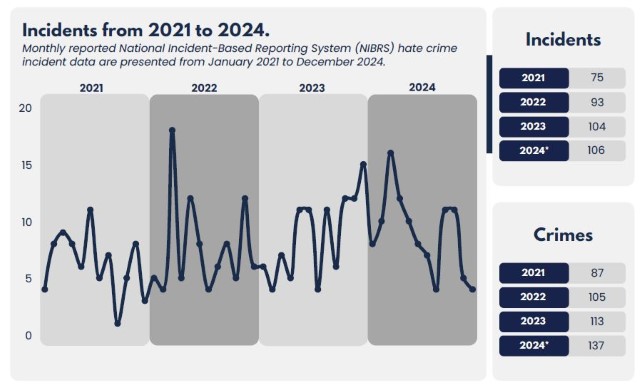 Incidents from 2021 to 2024.

Monthly reported National Incident-Based Reporting System (NIBRS) hate crime incident data are presented from January 2021 to December 2024.

2021 2022 2023 2024

20
15
10
5
0

Incidents

| 2021 | 75 |
|---|---|
| 2022 | 93 |
| 2023 | 104 |
| 2024* | 106 |

Crimes

| 2021 | 87 |
|---|---|
| 2022 | 105 |
| 2023 | 113 |
| 2024* | 137 |